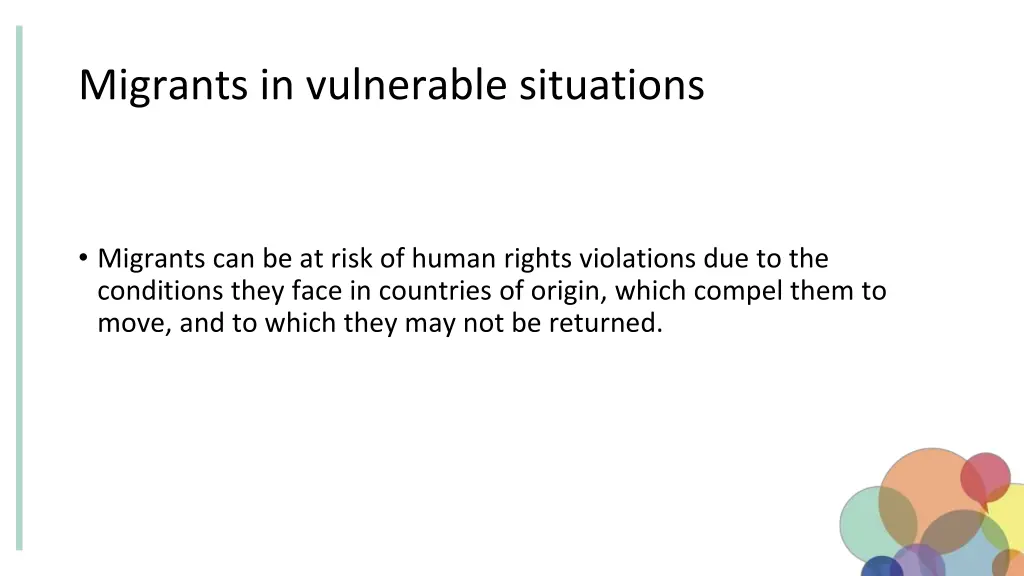 Migrants in vulnerable situations

• Migrants can be at risk of human rights violations due to the conditions they face in countries of origin, which compel them to move, and to which they may not be returned.